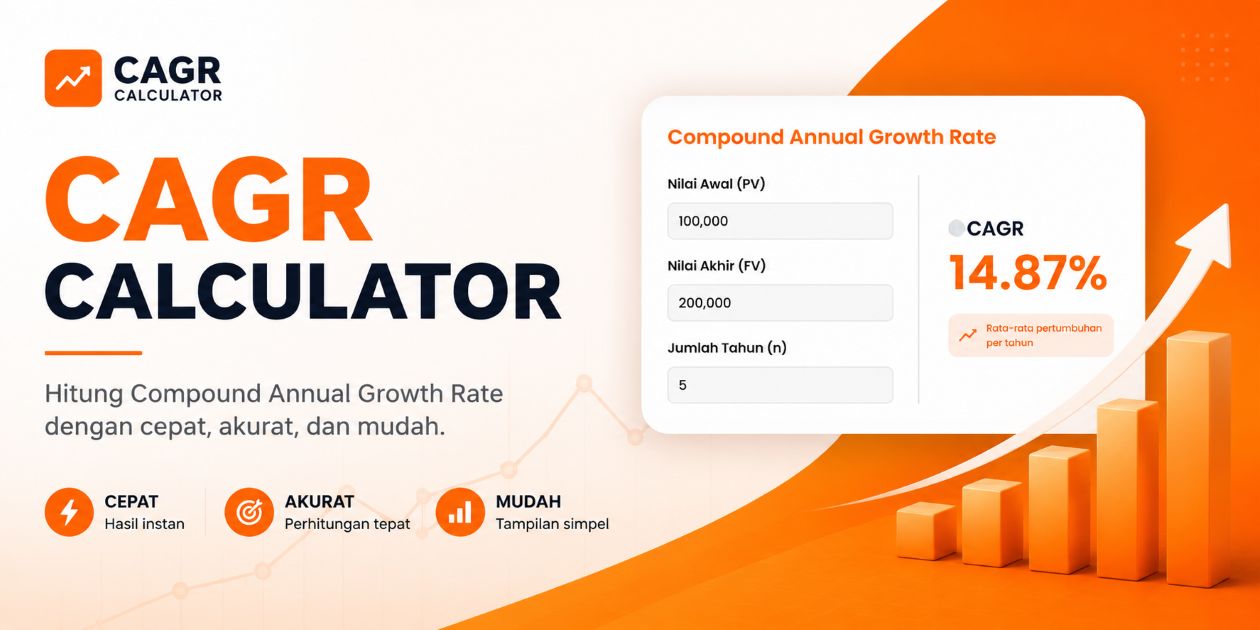 CAGR
CALCULATOR

CAGR
CALCULATOR

Hitung Compound Annual Growth Rate dengan cepat, akurat, dan mudah.

CEPAT
Hasil instan

AKURAT
Perhitungan tepat

MUDAH
Tampilan simpel

Compound Annual Growth Rate

Nilai Awal (PV)
100,000

Nilai Akhir (FV)
200,000

Jumlah Tahun (n)
5

CAGR
14.87%

Rata-rata pertumbuhan per tahun